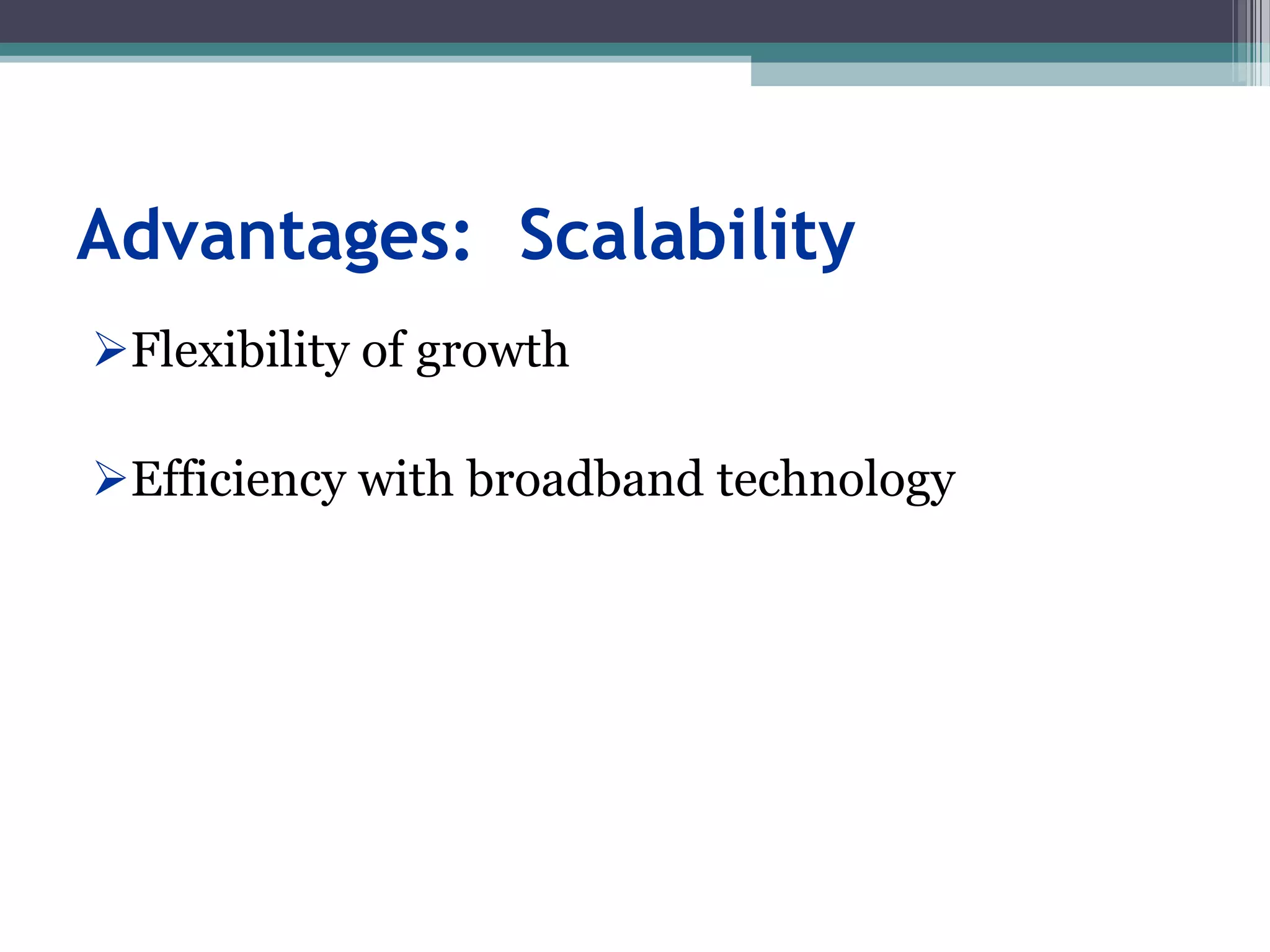 Advantages: Scalability

➢Flexibility of growth

➢Efficiency with broadband technology